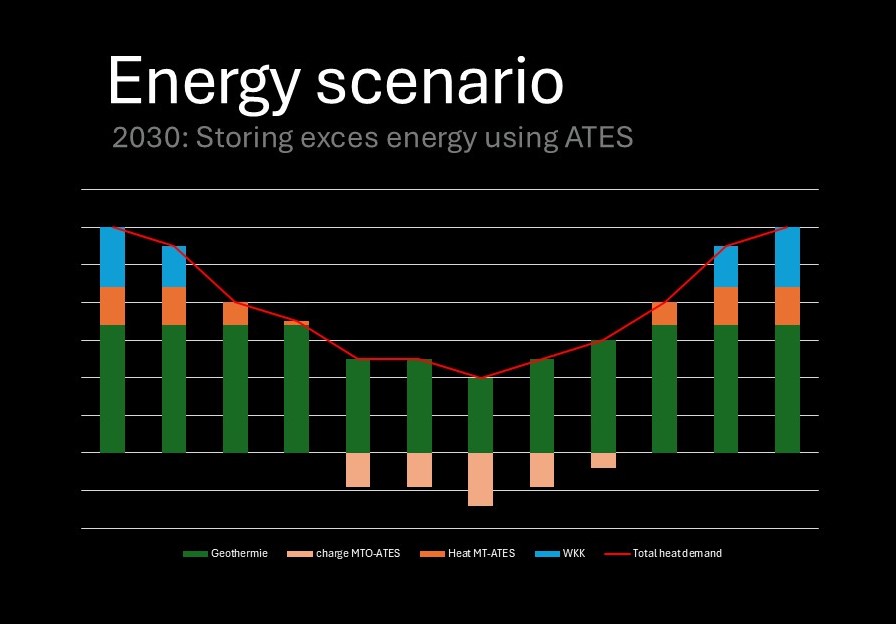 Energy scenario

2030: Storing exces energy using ATES

Geothermie
charge MTO-ATES
Heat MT-ATES
WKK
Total heat demand